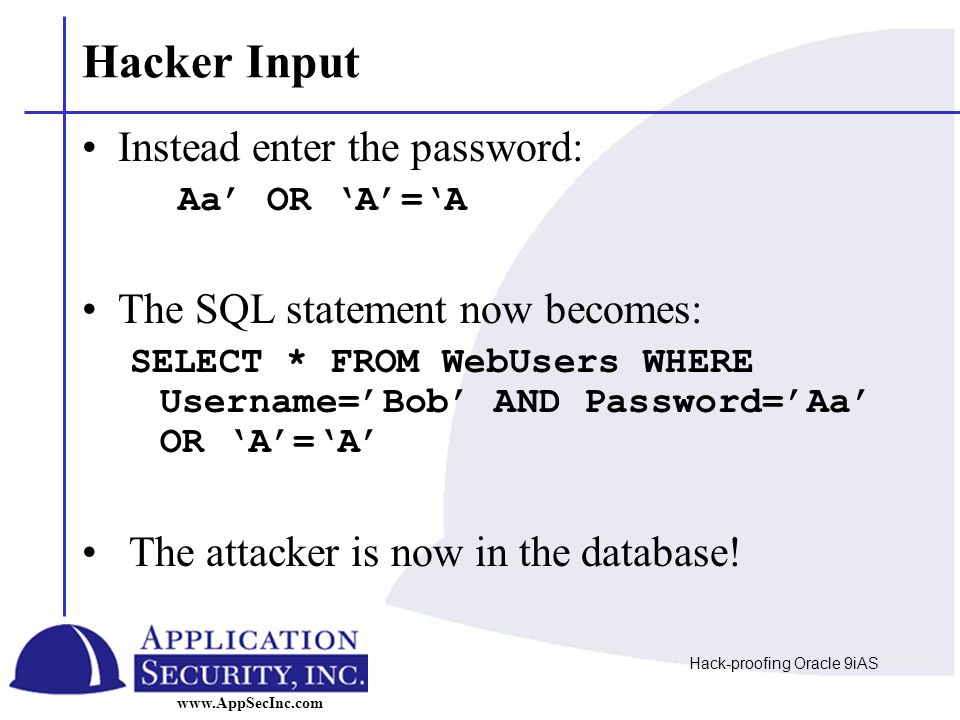 Hacker Input

• Instead enter the password:

Aa’ OR ‘A’=‘A

• The SQL statement now becomes:

SELECT * FROM WebUsers WHERE Username=’Bob’ AND Password=’Aa’ OR ‘A’=‘A’

• The attacker is now in the database!

APPLICATION SECURITY, INC.
www.AppSecInc.com

Hack-proofing Oracle 9iAS